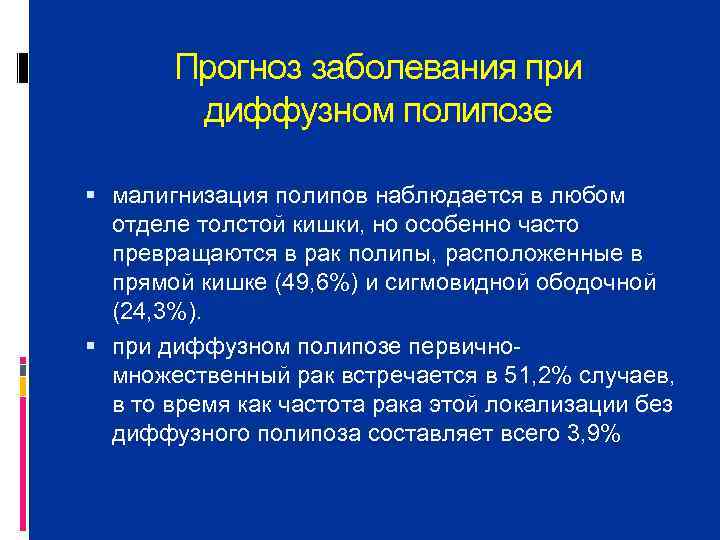 Прогноз заболевания при диффузном полипозе

▪ малигнизация полипов наблюдается в любом отделе толстой кишки, но особенно часто превращаются в рак полипы, расположенные в прямой кишке (49,6%) и сигмовидной ободочной (24,3%).

▪ при диффузном полипозе первично-множественный рак встречается в 51,2% случаев, в то время как частота рака этой локализации без диффузного полипоза составляет всего 3,9%